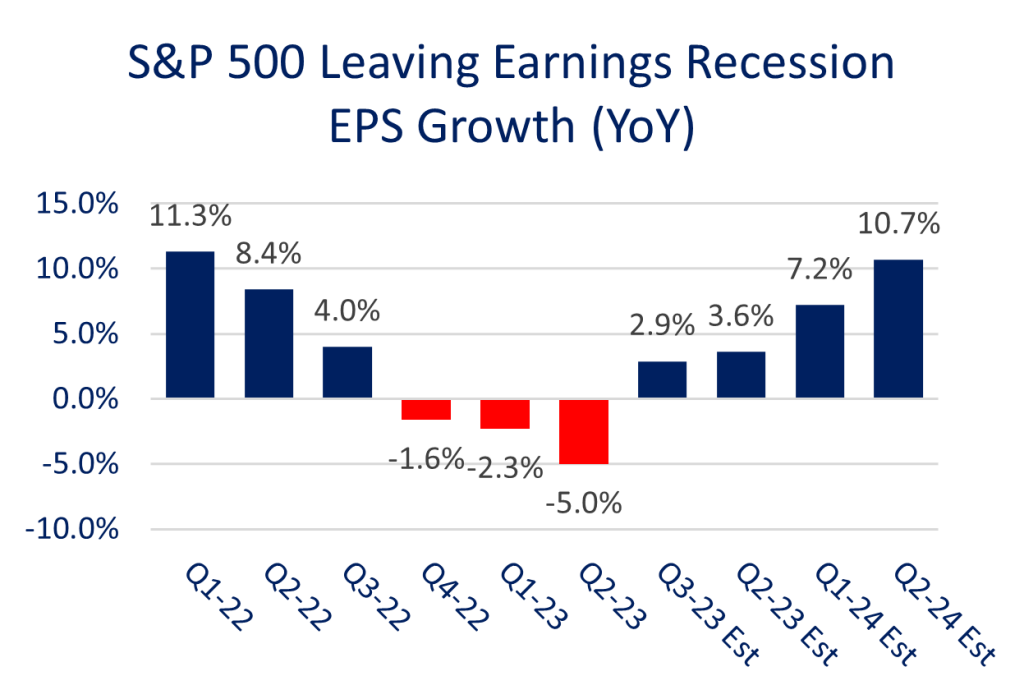 S&P 500 Leaving Earnings Recession
EPS Growth (YoY)

15.0%
10.0%
5.0%
0.0%
-5.0%
-10.0%

11.3%
8.4%
4.0%
-1.6%
-2.3%
-5.0%
2.9%
3.6%
7.2%
10.7%

Q1-22
Q2-22
Q3-22
Q4-22
Q1-23
Q2-23
Q3-23 Est
Q2-23 Est
Q1-24 Est
Q2-24 Est